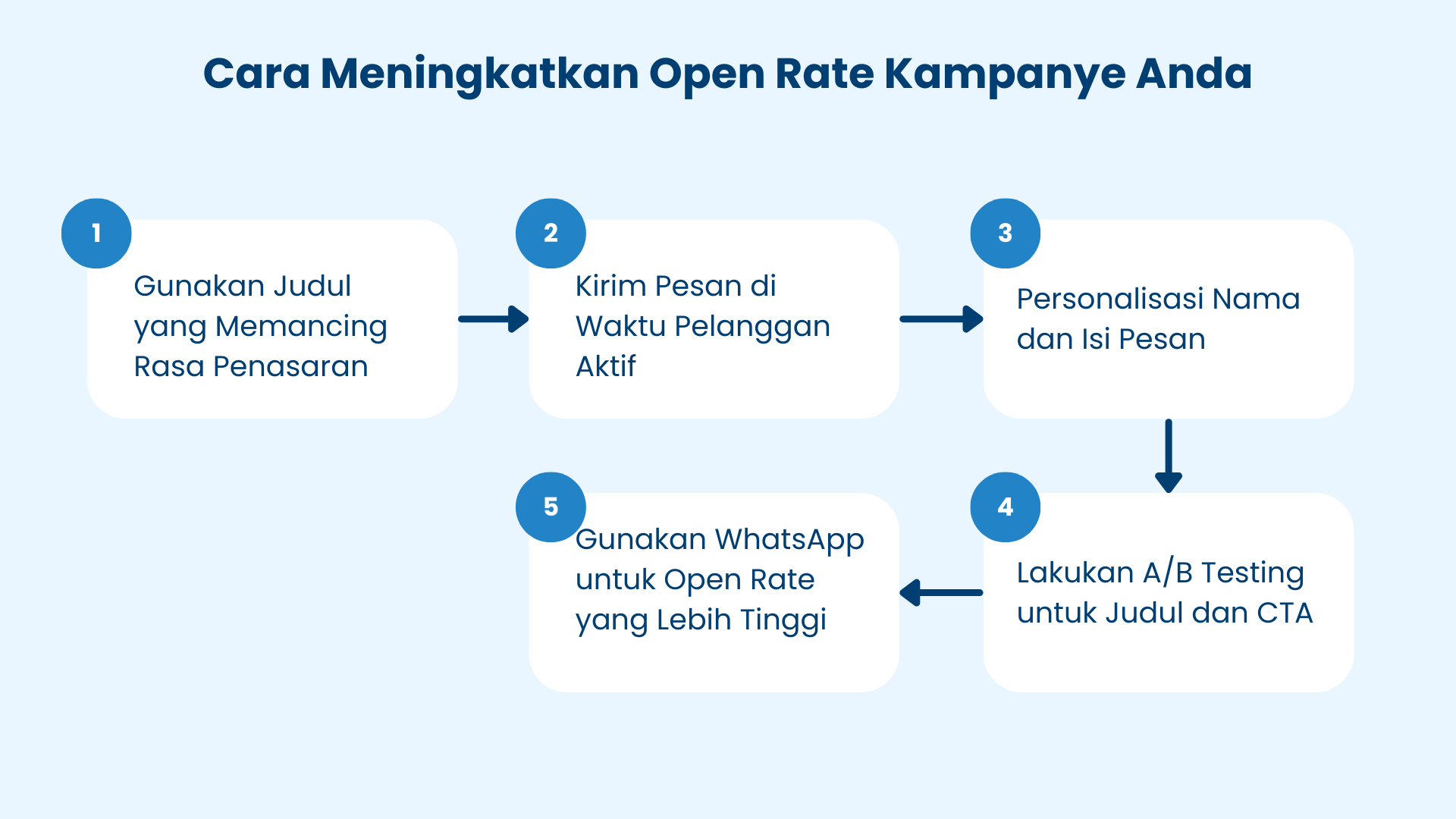 Cara Meningkatkan Open Rate Kampanye Anda

1
Gunakan Judul yang Memancing Rasa Penasaran

2
Kirim Pesan di Waktu Pelanggan Aktif

3
Personalisasi Nama dan Isi Pesan

4
Lakukan A/B Testing untuk Judul dan CTA

5
Gunakan WhatsApp untuk Open Rate yang Lebih Tinggi